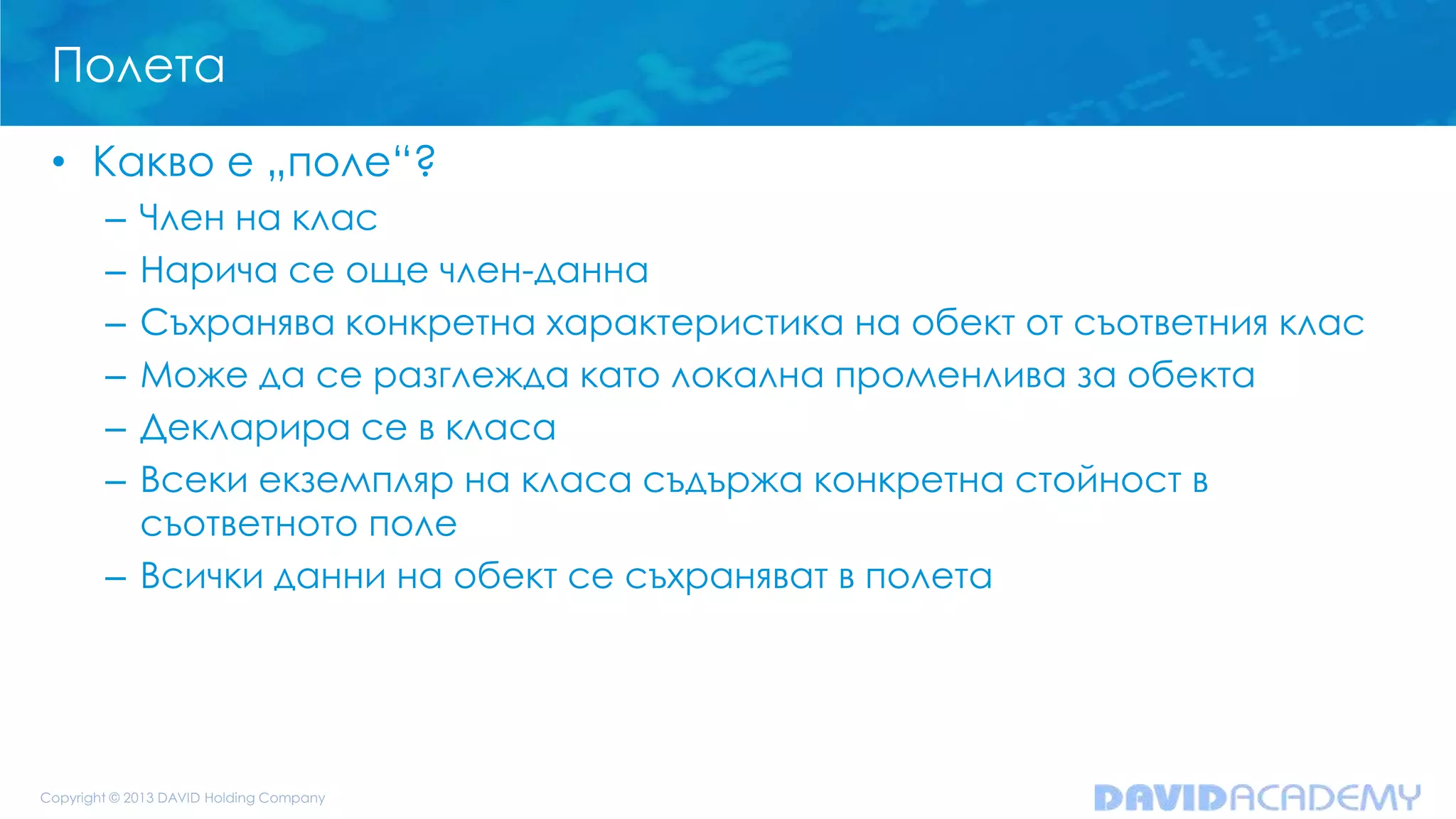 Полета

• Какво е „поле“?
  – Член на клас
  – Нарича се още член-данна
  – Съхранява конкретна характеристика на обект от съответния клас
  – Може да се разглежда като локална променлива за обекта
  – Декларира се в класа
  – Всеки екземпляр на класа съдържа конкретна стойност в съответното поле
  – Всички данни на обект се съхраняват в полета

Copyright © 2013 DAVID Holding Company

DAVIDACADEMY